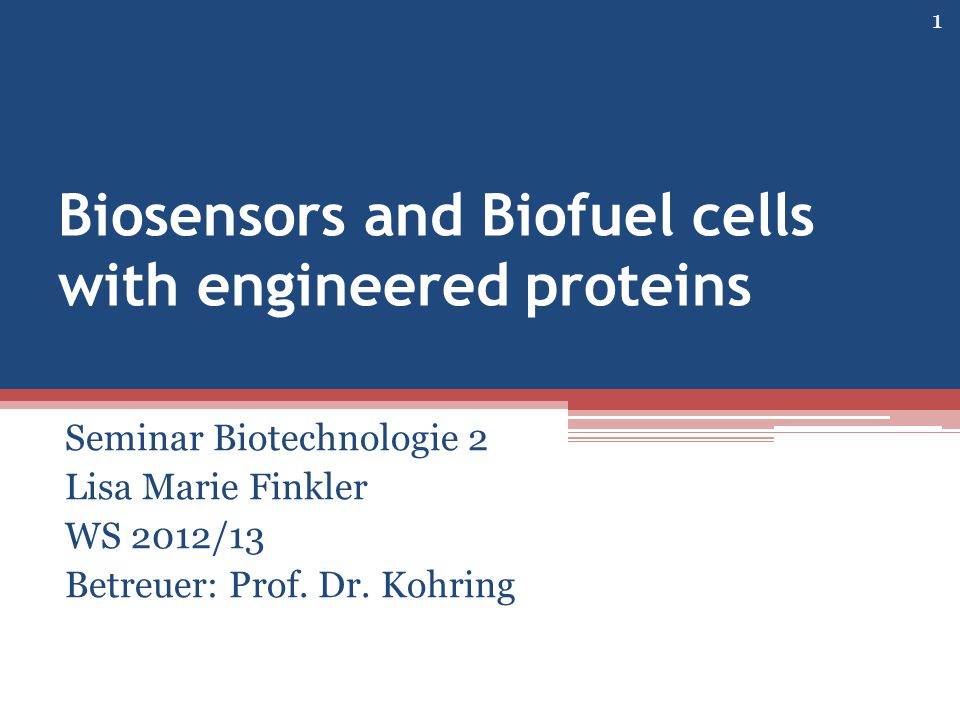 1

Biosensors and Biofuel cells with engineered proteins

Seminar Biotechnologie 2
Lisa Marie Finkler
WS 2012/13
Betreuer: Prof. Dr. Kohring